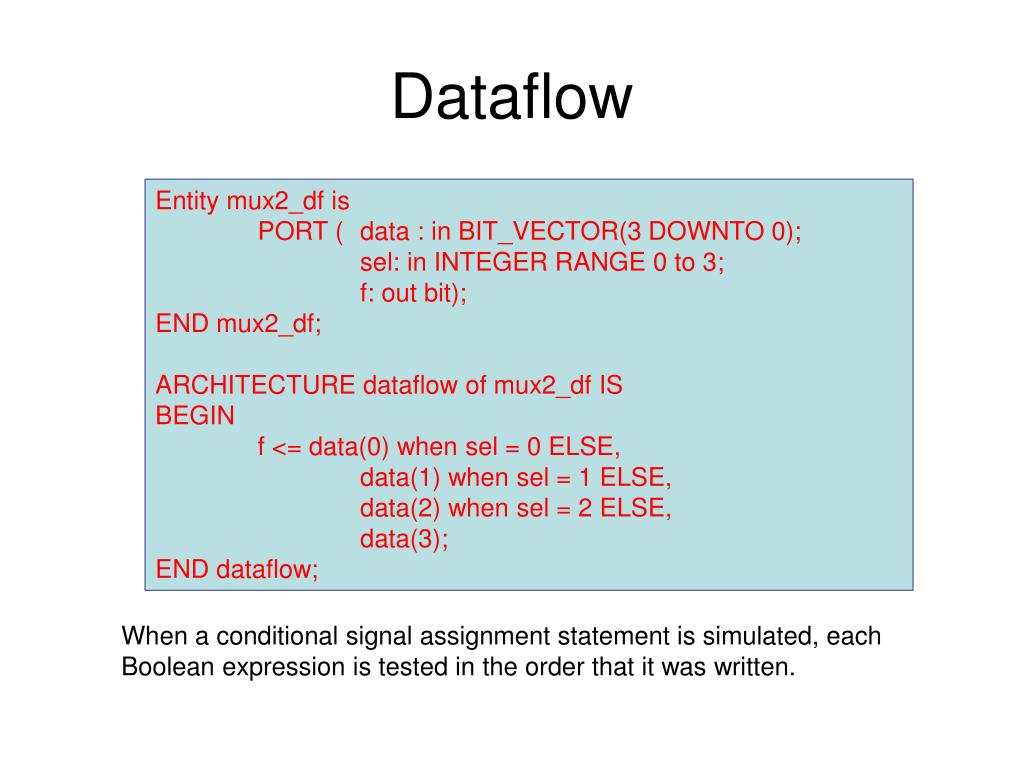 Dataflow

Entity mux2_df is
PORT ( data : in BIT_VECTOR(3 DOWNTO 0);
sel: in INTEGER RANGE 0 to 3;
f: out bit);
END mux2_df;

ARCHITECTURE dataflow of mux2_df IS
BEGIN
f <= data(0) when sel = 0 ELSE,
data(1) when sel = 1 ELSE,
data(2) when sel = 2 ELSE,
data(3);
END dataflow;

When a conditional signal assignment statement is simulated, each Boolean expression is tested in the order that it was written.